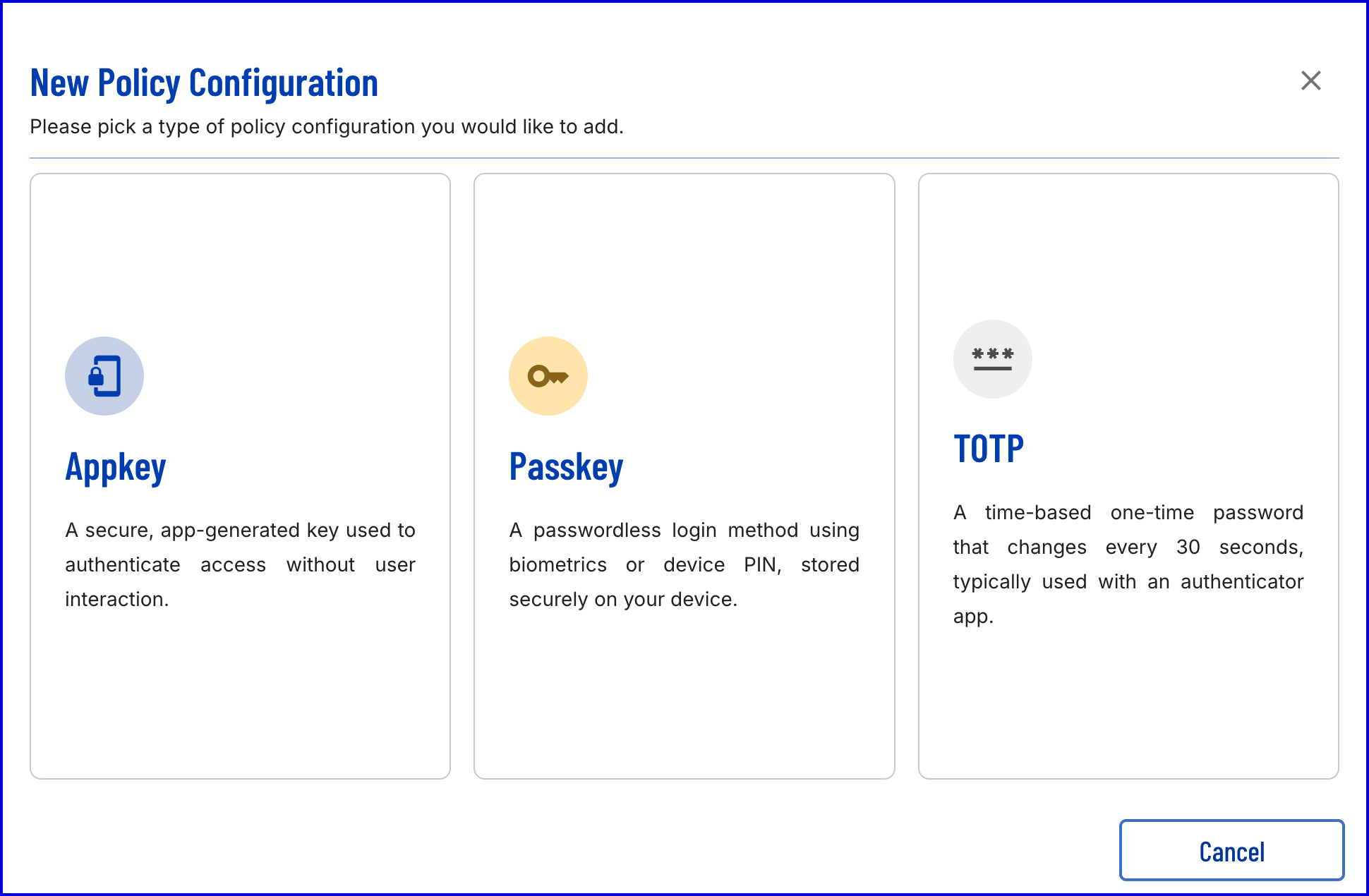 New Policy Configuration
Please pick a type of policy configuration you would like to add.

Appkey

A secure, app-generated key used to authenticate access without user interaction.

Passkey

A passwordless login method using biometrics or device PIN, stored securely on your device.

***

TOTP

A time-based one-time password that changes every 30 seconds, typically used with an authenticator app.

Cancel